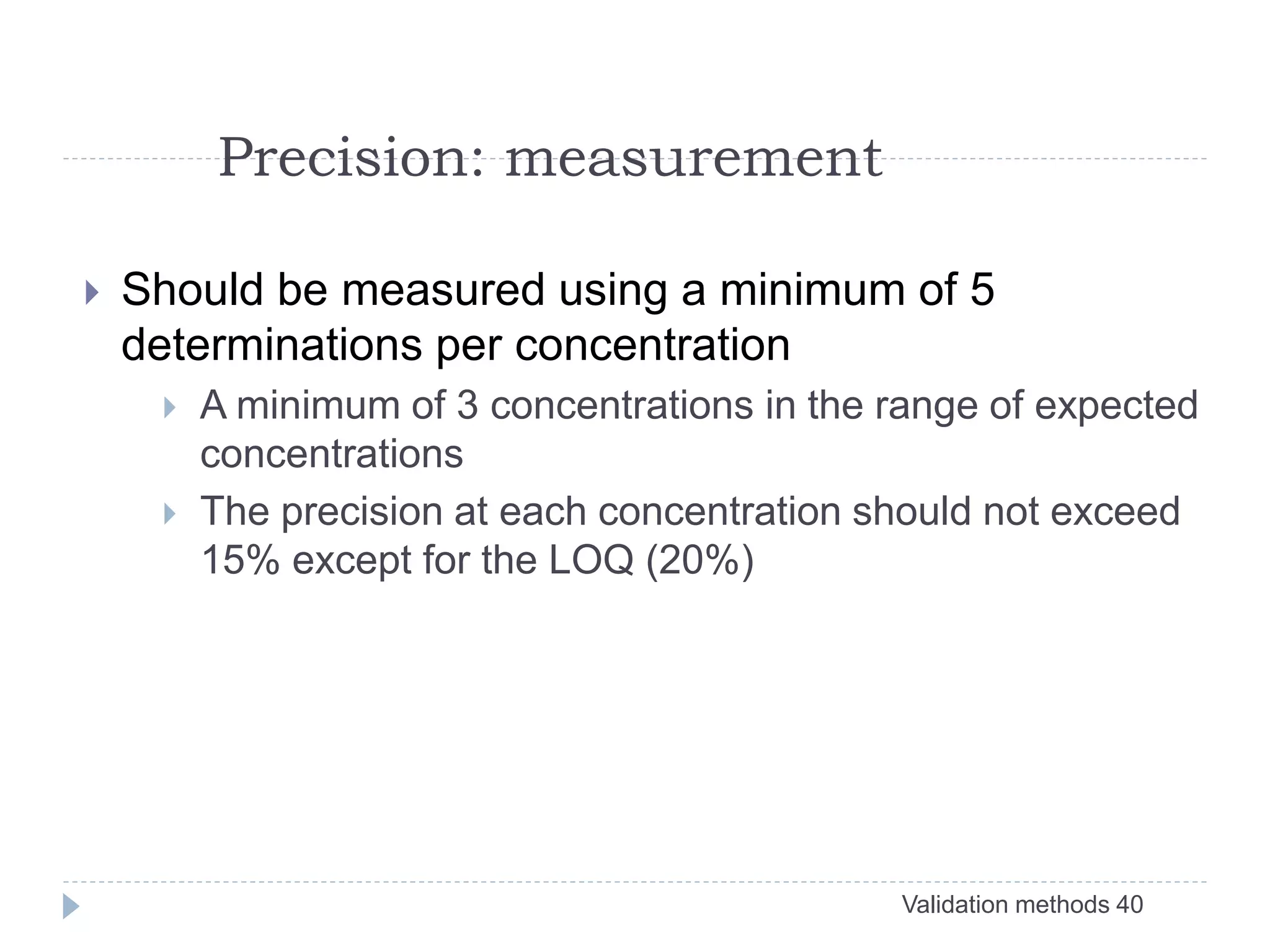 Precision: measurement

Should be measured using a minimum of 5 determinations per concentration

A minimum of 3 concentrations in the range of expected concentrations

The precision at each concentration should not exceed 15% except for the LOQ (20%)

Validation methods 40